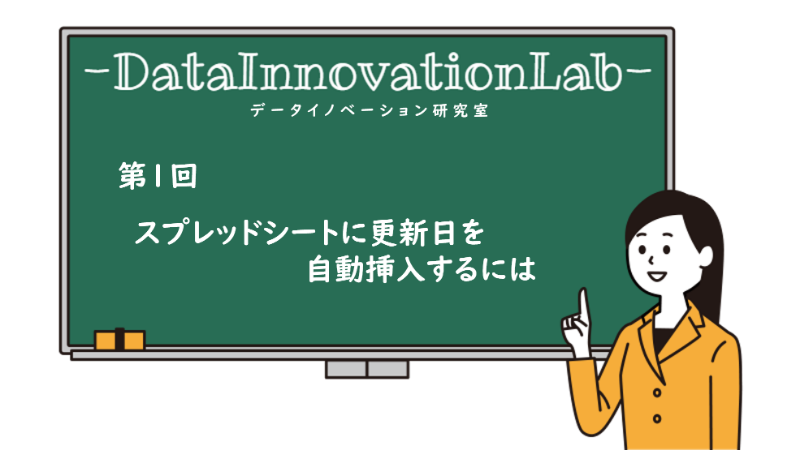 -DataInnovationLab-
データイノベーション研究室

第1回

スプレッドシートに更新日を
自動挿入するには